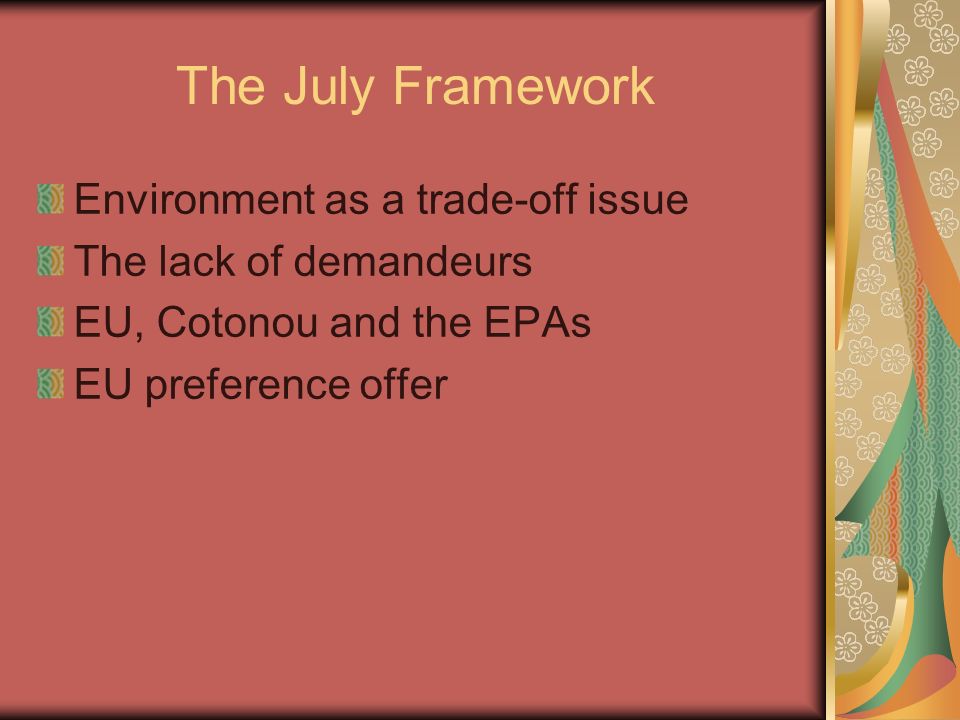 The July Framework

Environment as a trade-off issue
The lack of demandeurs
EU, Cotonou and the EPAs
EU preference offer